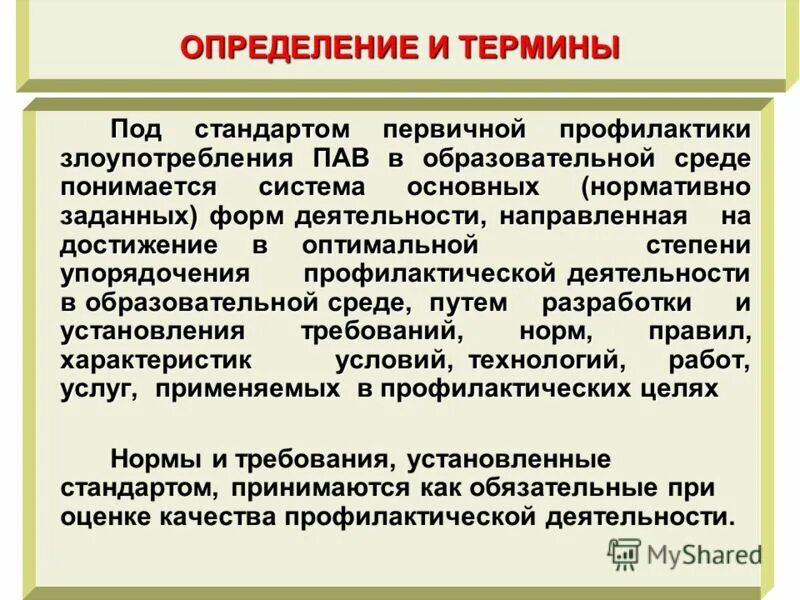 ОПРЕДЕЛЕНИЕ И ТЕРМИНЫ

Под стандартом первичной профилактики злоупотребления ПАВ в образовательной среде понимается система основных (нормативно заданных) форм деятельности, направленная на достижение в оптимальной степени упорядочения профилактической деятельности в образовательной среде, путем разработки и установления требований, норм, правил, характеристик условий, технологий, работ, услуг, применяемых в профилактических целях

Нормы и требования, установленные стандартом, принимаются как обязательные при оценке качества профилактической деятельности.

MyShared